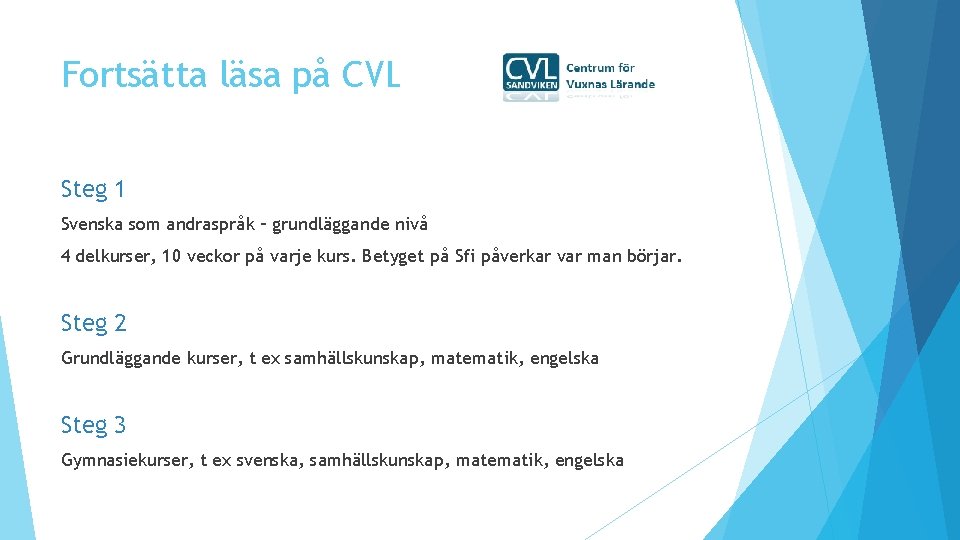 Fortsätta läsa på CVL

CVL SANDVIKEN Centrum för Vuxnas Lärande

Steg 1

Svenska som andraspråk – grundläggande nivå

4 delkurser, 10 veckor på varje kurs. Betyget på Sfi påverkar var man börjar.

Steg 2

Grundläggande kurser, t ex samhällskunskap, matematik, engelska

Steg 3

Gymnasiekurser, t ex svenska, samhällskunskap, matematik, engelska